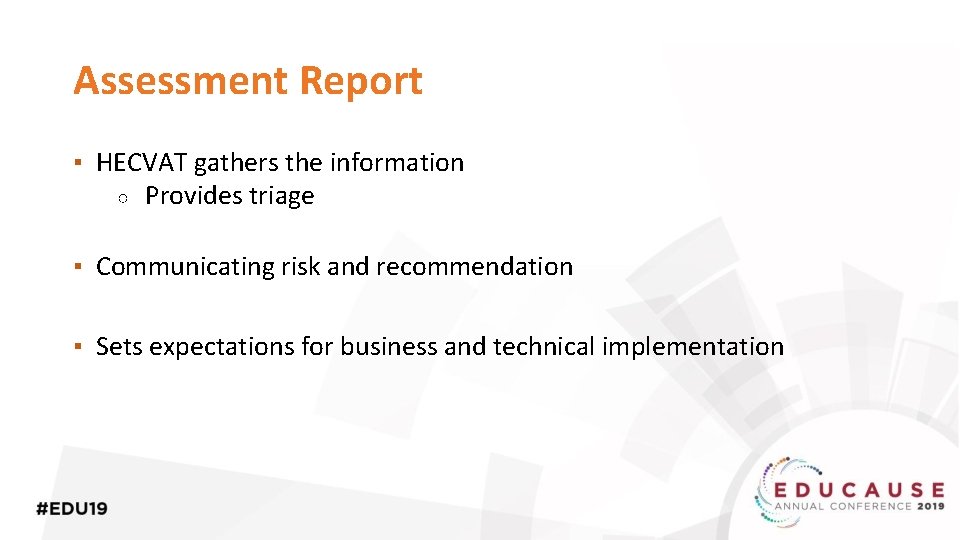 Assessment Report

▪ HECVAT gathers the information
○ Provides triage

▪ Communicating risk and recommendation

▪ Sets expectations for business and technical implementation

#EDU19

EDUCAUSE
ANNUAL CONFERENCE 2019